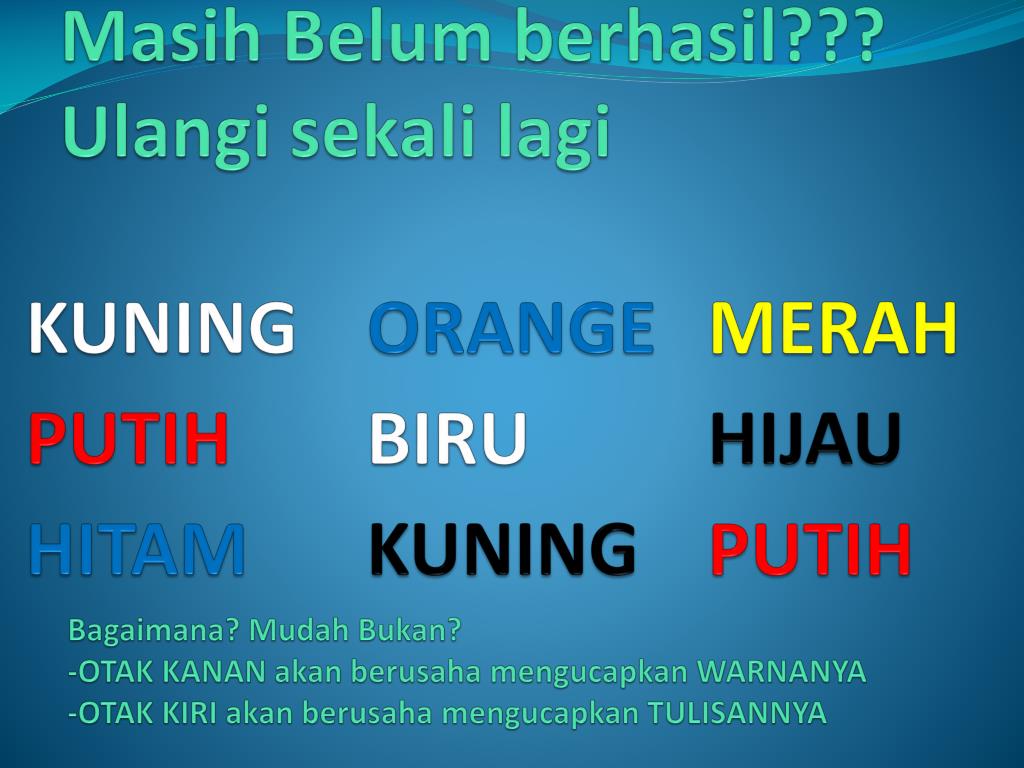 Masih Belum berhasil???
Ulangi sekali lagi

KUNING ORANGE MERAH
PUTIH BIRU HIJAU
HITAM KUNING PUTIH

Bagaimana? Mudah Bukan?
-OTAK KANAN akan berusaha mengucapkan WARNANYA
-OTAK KIRI akan berusaha mengucapkan TULISANNYA